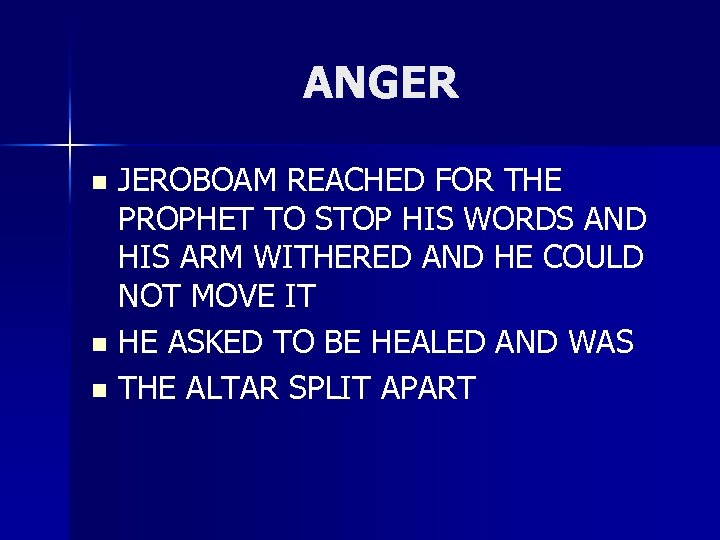 ANGER

- JEROBOAM REACHED FOR THE PROPHET TO STOP HIS WORDS AND HIS ARM WITHERED AND HE COULD NOT MOVE IT
- HE ASKED TO BE HEALED AND WAS
- THE ALTAR SPLIT APART